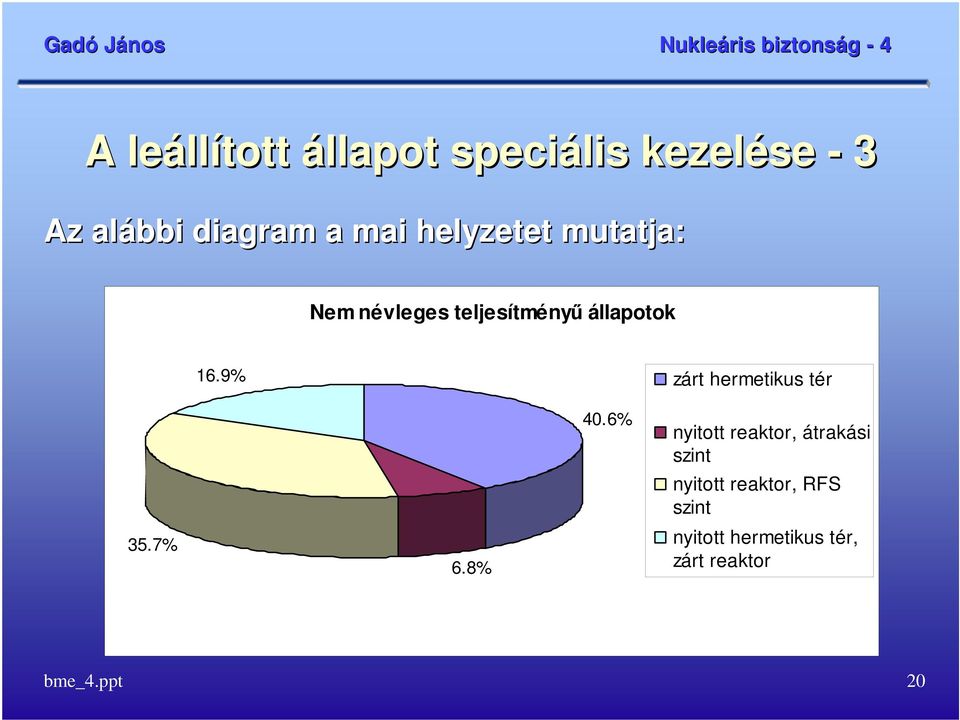 Gadó János

Nukleáris biztonság - 4

A leállított állapot speciális kezelése - 3

Az alábbi diagram a mai helyzetet mutatja:

Nem névleges teljesítményű állapotok

16.9%

40.6%

35.7%

6.8%

zárt hermetikus tér

nyitott reaktor, átrakási szint

nyitott reaktor, RFS szint

nyitott hermetikus tér, zárt reaktor

bme_4.ppt

20